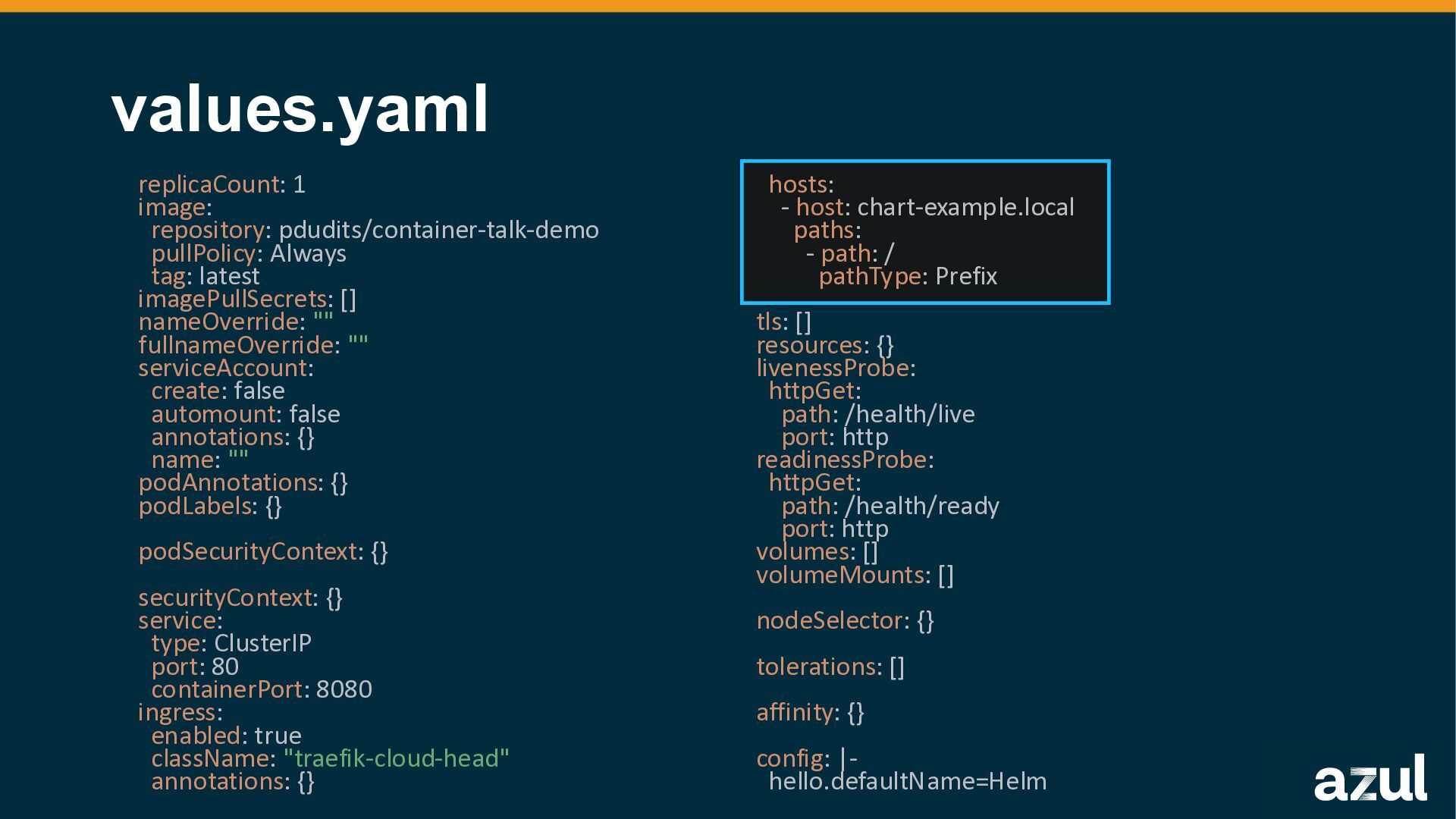 values.yaml

replicaCount: 1
image:
  repository: pdudits/container-talk-demo
  pullPolicy: Always
  tag: latest
imagePullSecrets: []
nameOverride: ""
fullnameOverride: ""
serviceAccount:
  create: false
  automount: false
  annotations: {}
  name: ""
podAnnotations: {}
podLabels: {}

podSecurityContext: {}

securityContext: {}
service:
  type: ClusterIP
  port: 80
  containerPort: 8080
ingress:
  enabled: true
  className: "traefik-cloud-head"
  annotations: {}

  hosts:
    - host: chart-example.local
      paths:
        - path: /
          pathType: Prefix

tls: []
resources: {}
livenessProbe:
  httpGet:
    path: /health/live
    port: http
readinessProbe:
  httpGet:
    path: /health/ready
    port: http
volumes: []
volumeMounts: []

nodeSelector: {}

tolerations: []

affinity: {}

config: |-
  hello.defaultName=Helm

azul